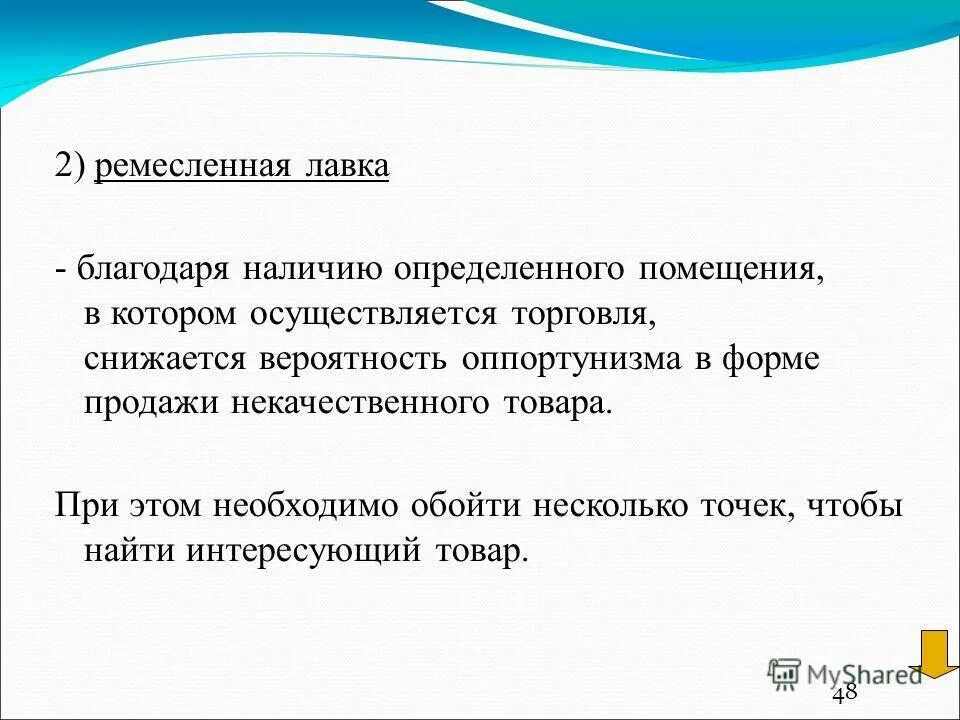 2) ремесленная лавка

- благодаря наличию определенного помещения, в котором осуществляется торговля, снижается вероятность оппортунизма в форме продажи некачественного товара.

При этом необходимо обойти несколько точек, чтобы найти интересующий товар.

MyShared

48